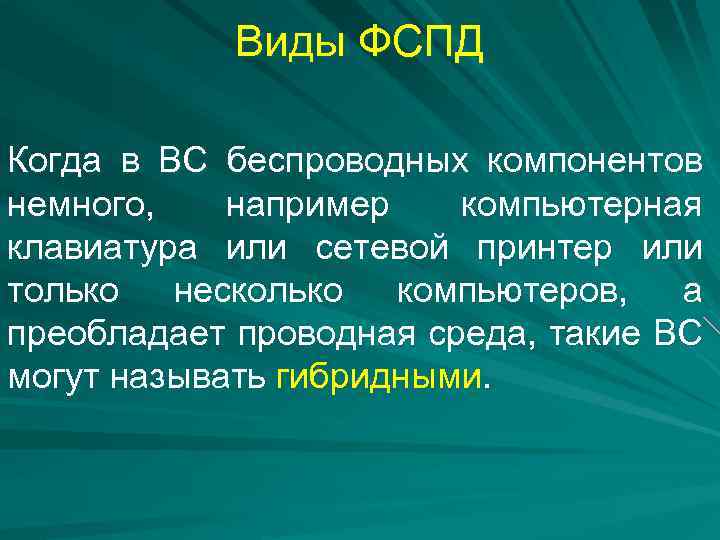 Виды ФСПД

Когда в ВС беспроводных компонентов немного, например компьютерная клавиатура или сетевой принтер или только несколько компьютеров, а преобладает проводная среда, такие ВС могут называть гибридными.